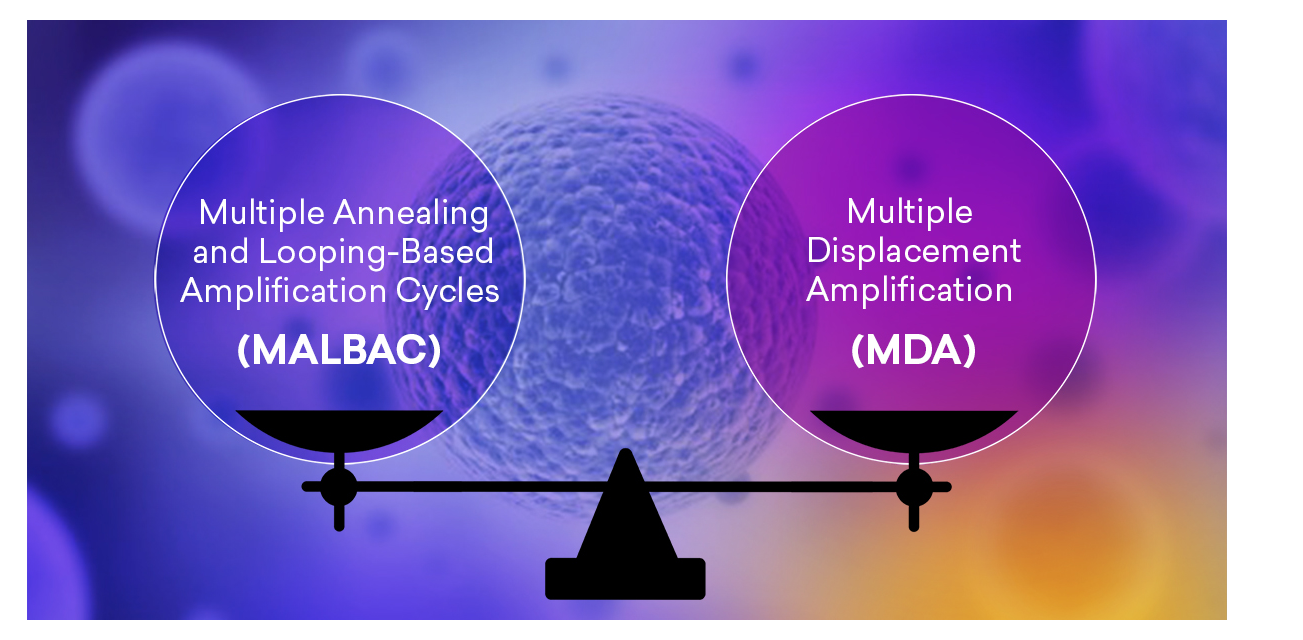 Multiple Annealing and Looping-Based Amplification Cycles

(MALBAC)

Multiple Displacement Amplification

(MDA)